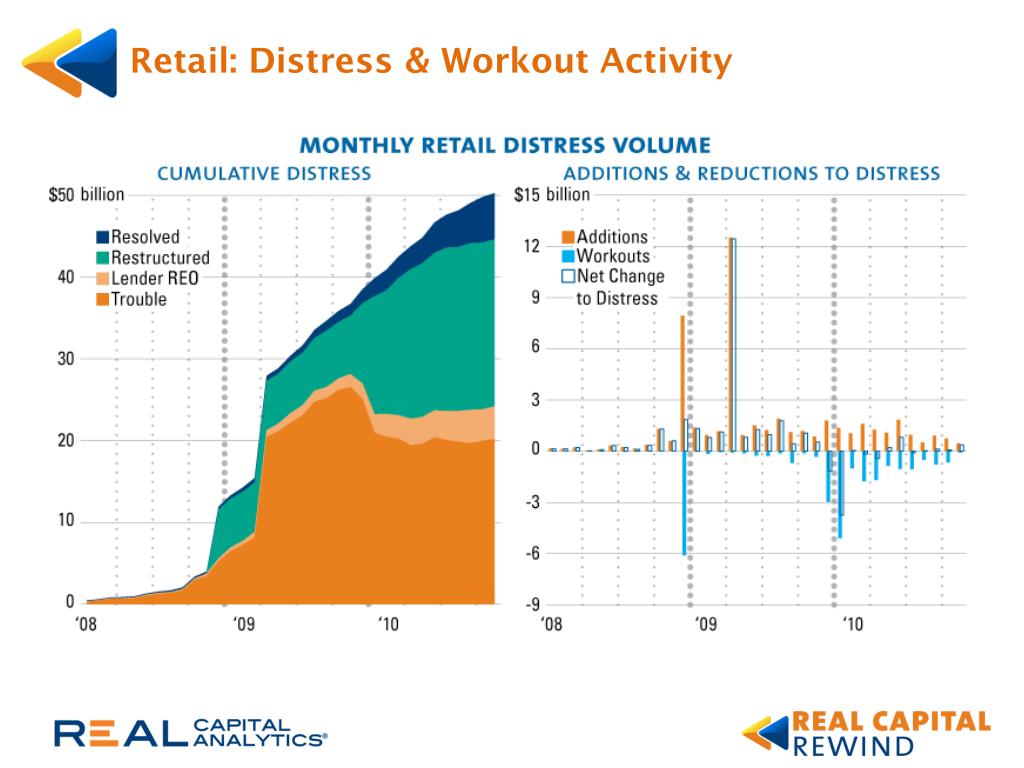 Retail: Distress & Workout Activity

MONTHLY RETAIL DISTRESS VOLUME

CUMULATIVE DISTRESS

$50 billion
40
30
20
10
0

Resolved
Restructured
Lender REO
Trouble

'08
'09
'10

ADDITIONS & REDUCTIONS TO DISTRESS

$15 billion
12
9
6
3
0
-3
-6
-9

Additions
Workouts
Net Change to Distress

'08
'09
'10

REAL CAPITAL ANALYTICS®

REAL CAPITAL REWIND